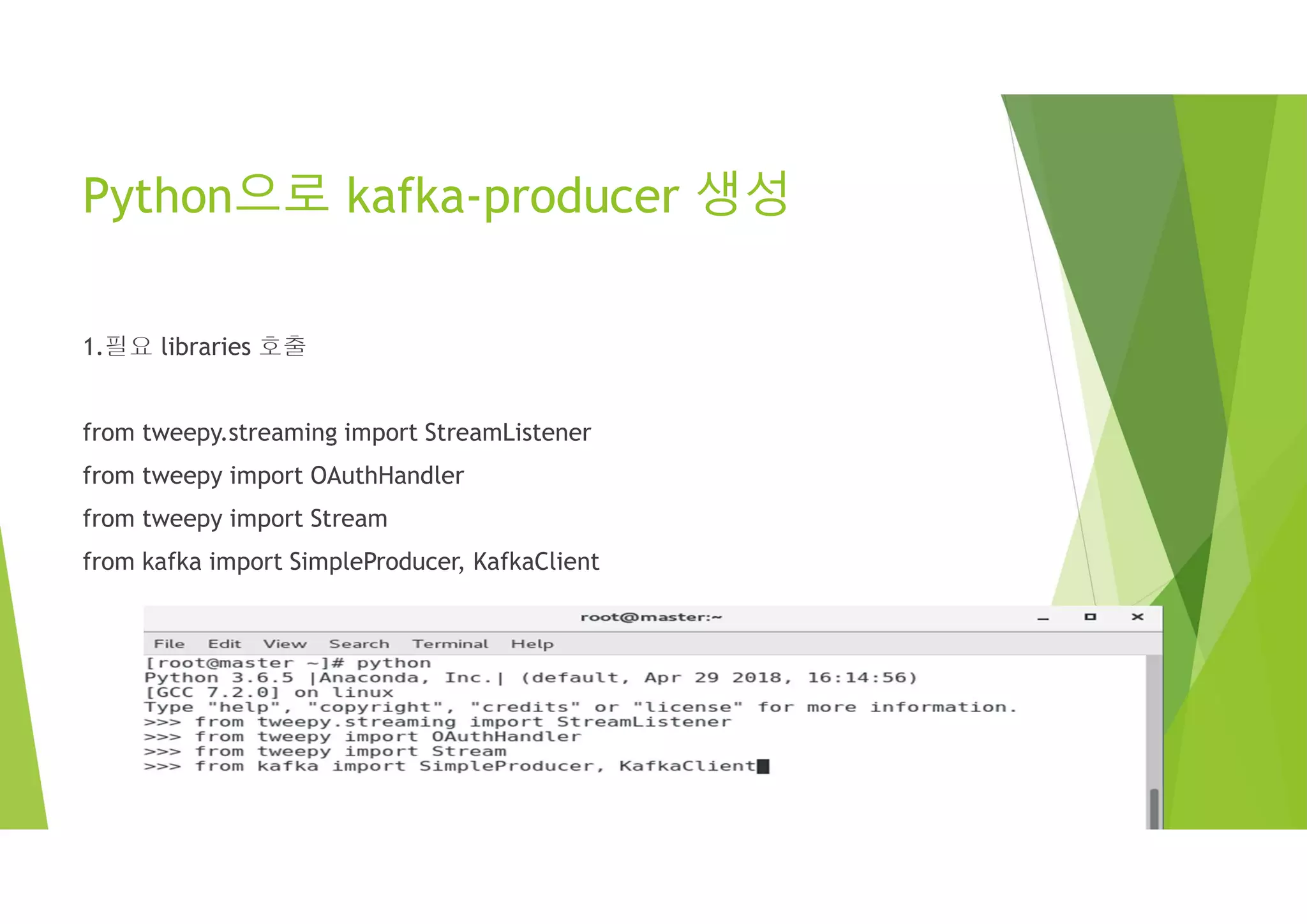 Python으로 kafka-producer 생성

1.필요 libraries 호출

from tweepy.streaming import StreamListener
from tweepy import OAuthHandler
from tweepy import Stream
from kafka import SimpleProducer, KafkaClient

root@master:~

File Edit View Search Terminal Help

[root@master ~]# python
Python 3.6.5 |Anaconda, Inc.| (default, Apr 29 2018, 16:14:56)
[GCC 7.2.0] on linux
Type "help", "copyright", "credits" or "license" for more information.
>>> from tweepy.streaming import StreamListener
>>> from tweepy import OAuthHandler
>>> from tweepy import Stream
>>> from kafka import SimpleProducer, KafkaClient